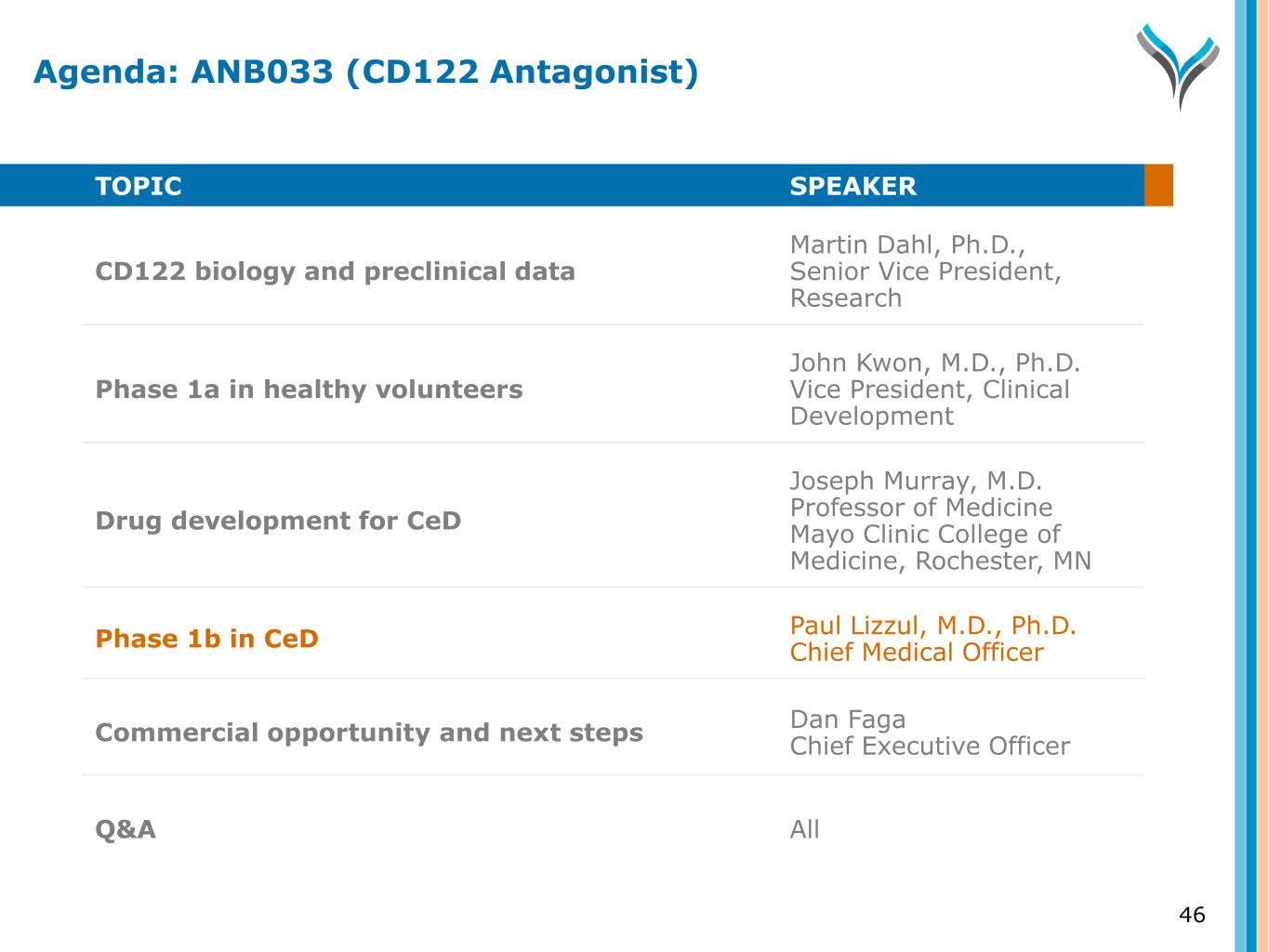 Agenda: ANB033 (CD122 Antagonist)

| TOPIC | SPEAKER |
|---|---|
| CD122 biology and preclinical data | Martin Dahl, Ph.D., Senior Vice President, Research |
| Phase 1a in healthy volunteers | John Kwon, M.D., Ph.D. Vice President, Clinical Development |
| Drug development for CeD | Joseph Murray, M.D. Professor of Medicine Mayo Clinic College of Medicine, Rochester, MN |
| Phase 1b in CeD | Paul Lizzul, M.D., Ph.D. Chief Medical Officer |
| Commercial opportunity and next steps | Dan Faga Chief Executive Officer |
| Q&A | All |

46